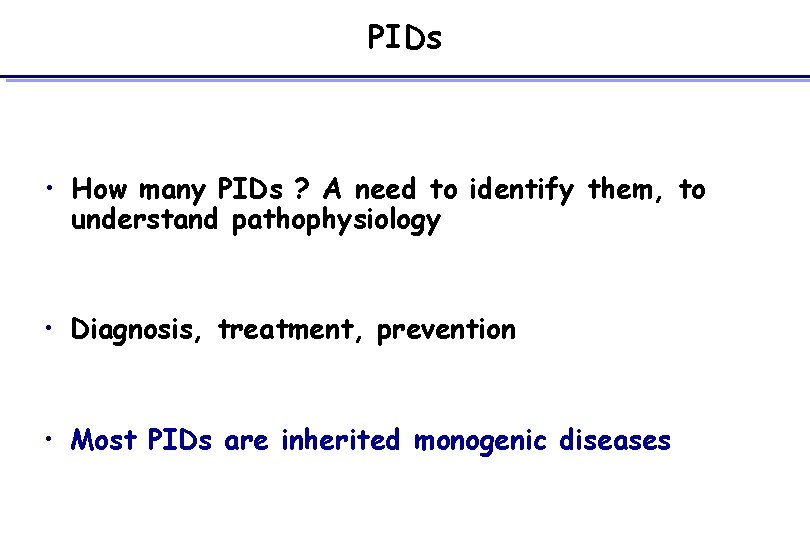 PIDs

• How many PIDs ? A need to identify them, to understand pathophysiology

• Diagnosis, treatment, prevention

• Most PIDs are inherited monogenic diseases